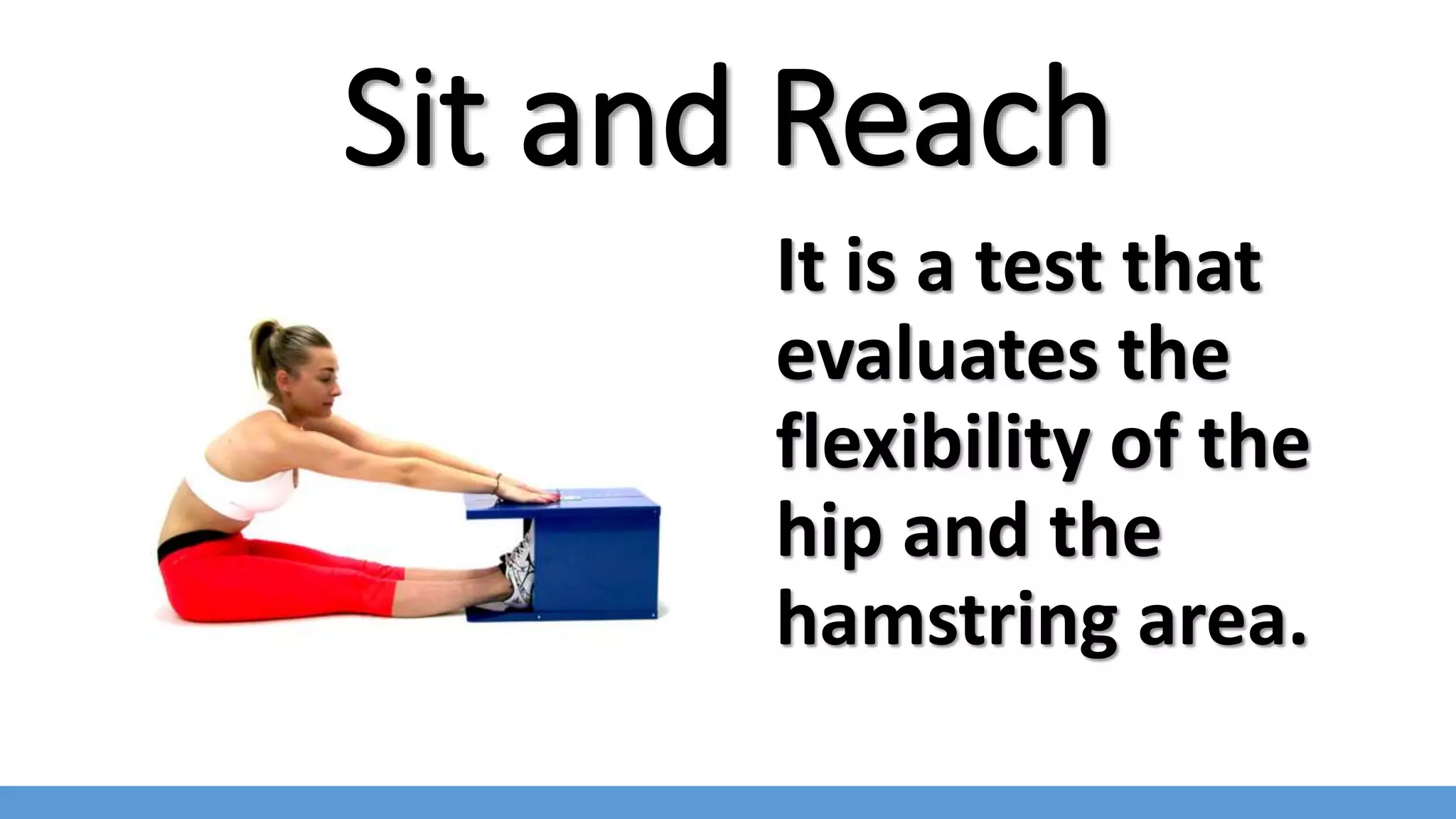 Sit and Reach

It is a test that evaluates the flexibility of the hip and the hamstring area.